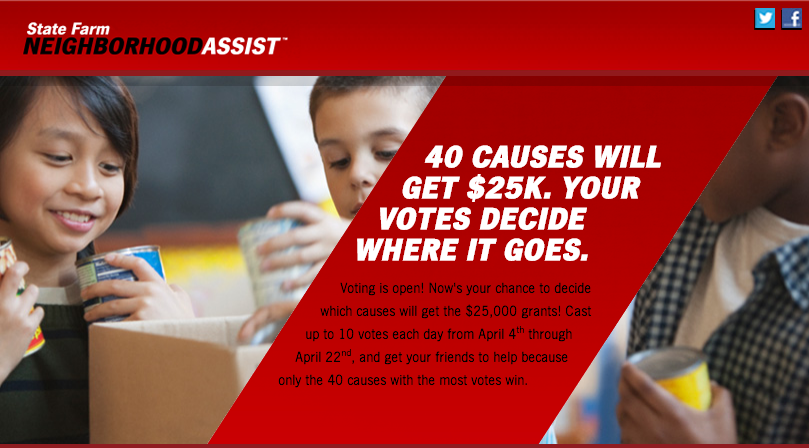 State Farm
NEIGHBORHOODASSIST™

40 CAUSES WILL GET $25K. YOUR VOTES DECIDE WHERE IT GOES.

Voting is open! Now's your chance to decide which causes will get the $25,000 grants! Cast up to 10 votes each day from April 4$^{th}$ through April 22$^{nd}$, and get your friends to help because only the 40 causes with the most votes win.